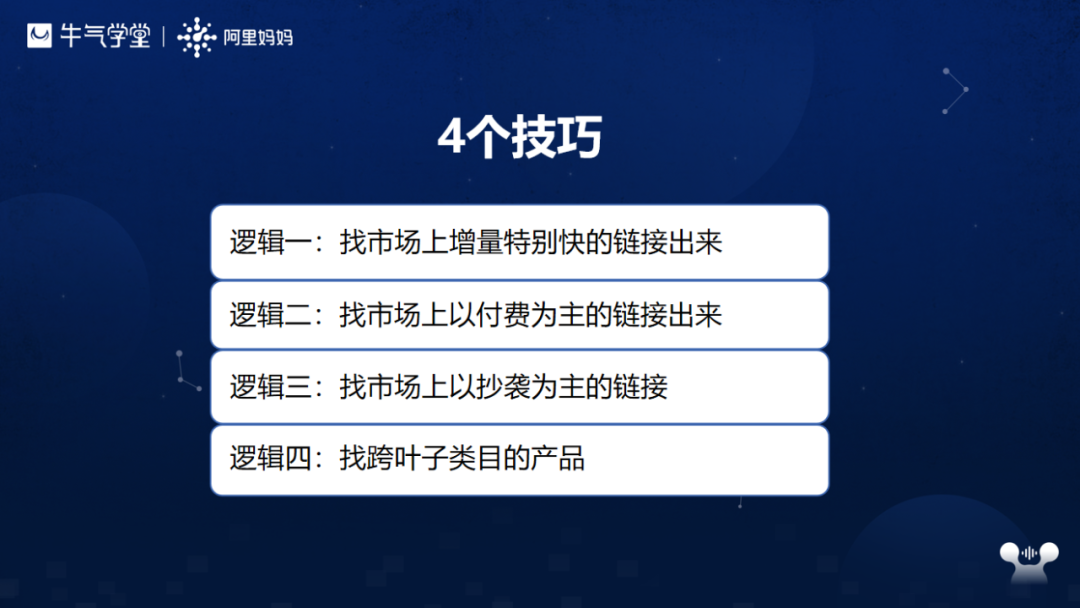 牛气学堂 | 阿里妈妈

4个技巧

逻辑一：找市场上增量特别快的链接出来

逻辑二：找市场上以付费为主的链接出来

逻辑三：找市场上以抄袭为主的链接

逻辑四：找跨叶子类目的产品